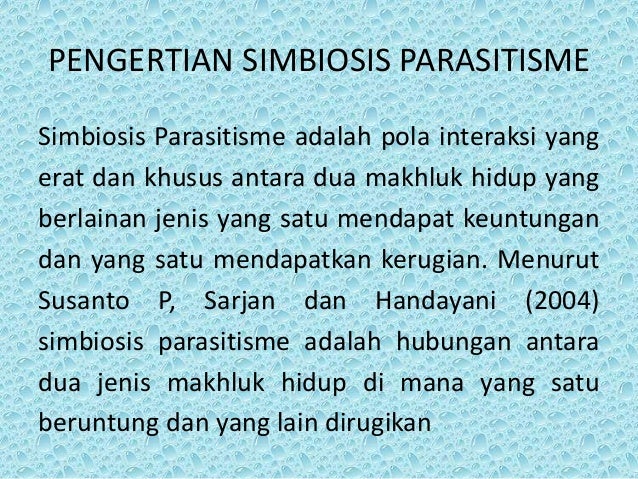 PENGERTIAN SIMBIOSIS PARASITISME

Simbiosis Parasitisme adalah pola interaksi yang erat dan khusus antara dua makhluk hidup yang berlainan jenis yang satu mendapat keuntungan dan yang satu mendapatkan kerugian. Menurut Susanto P, Sarjan dan Handayani (2004) simbiosis parasitisme adalah hubungan antara dua jenis makhluk hidup di mana yang satu beruntung dan yang lain dirugikan